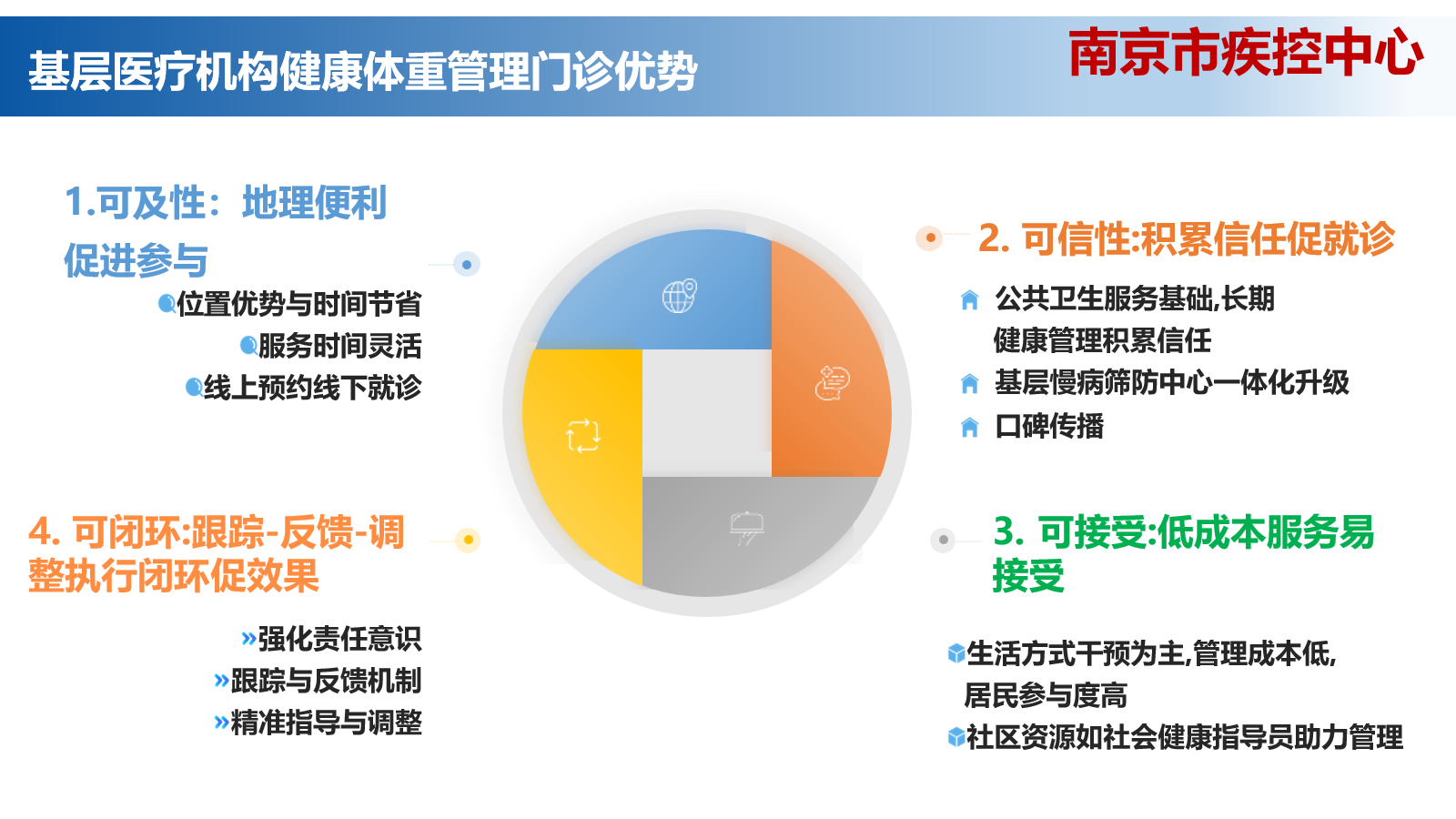 基层医疗机构健康体重管理门诊优势

南京市疾控中心

1.可及性：地理便利促进参与

位置优势与时间节省
服务时间灵活
线上预约线下就诊

2. 可信性:积累信任促就诊

公共卫生服务基础,长期健康管理积累信任
基层慢病筛防中心一体化升级
口碑传播

4. 可闭环:跟踪-反馈-调整执行闭环促效果

»强化责任意识
»跟踪与反馈机制
»精准指导与调整

3. 可接受:低成本服务易接受

生活方式干预为主,管理成本低,居民参与度高
社区资源如社会健康指导员助力管理